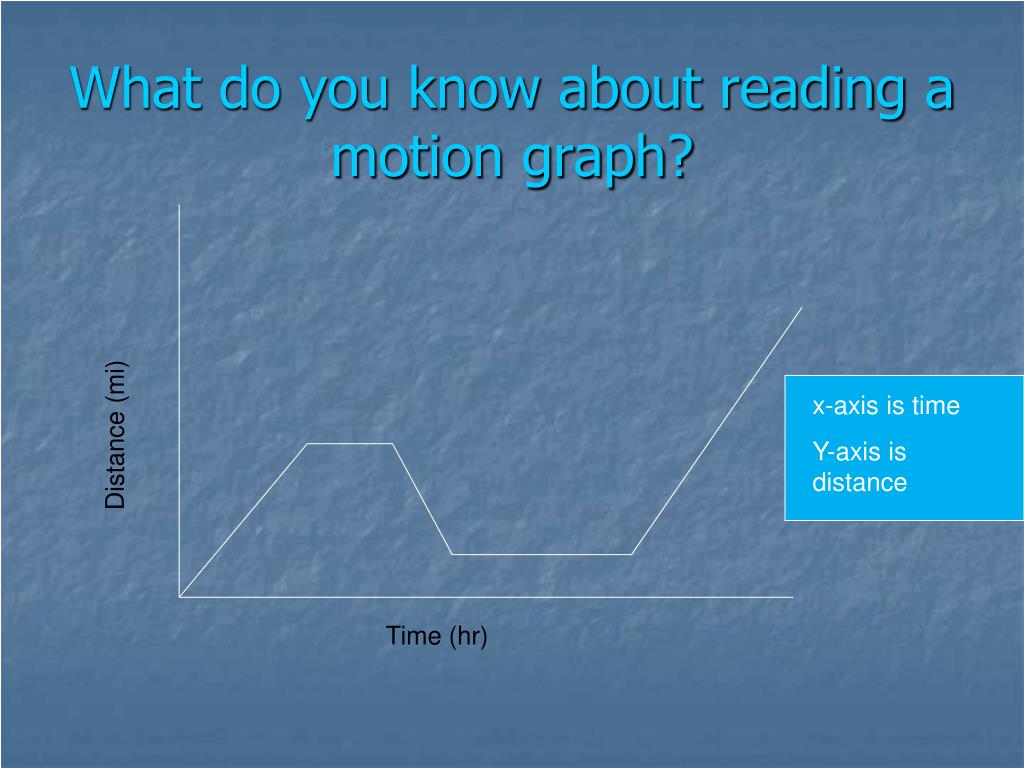 What do you know about reading a motion graph?

Distance (mi)

Time (hr)

x-axis is time

Y-axis is distance